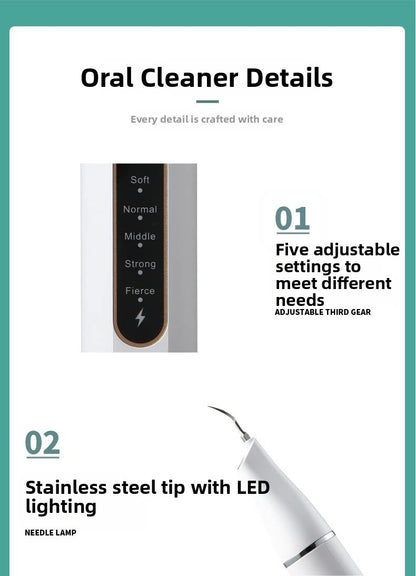 Oral Cleaner Details

Every detail is crafted with care

Soft

Normal

Middle

Strong

Fierce

01

Five adjustable settings to meet different needs

ADJUSTABLE THIRD GEAR

02

Stainless steel tip with LED lighting

NEEDLE LAMP